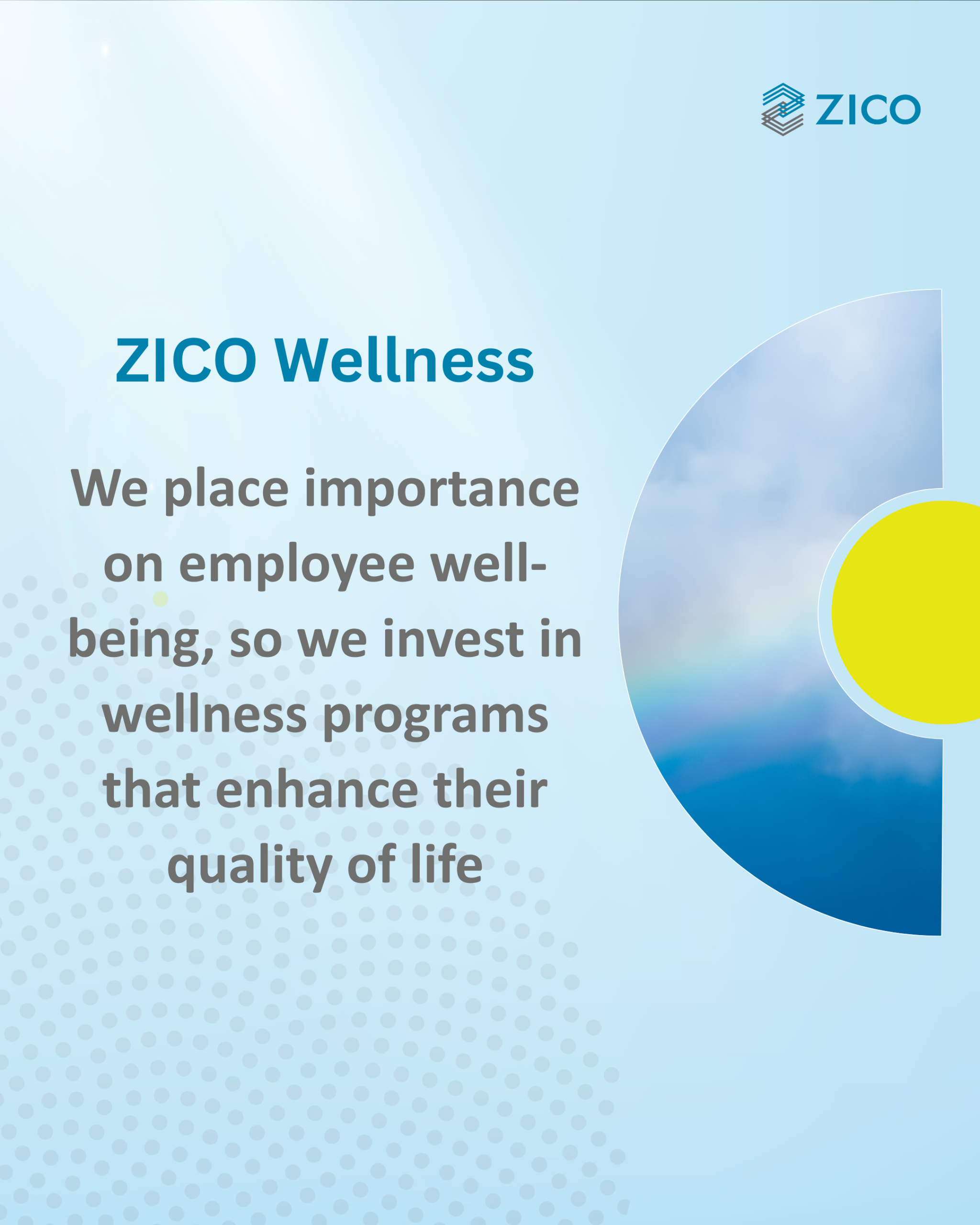 ZICO

ZICO Wellness

We place importance on employee well-being, so we invest in wellness programs that enhance their quality of life